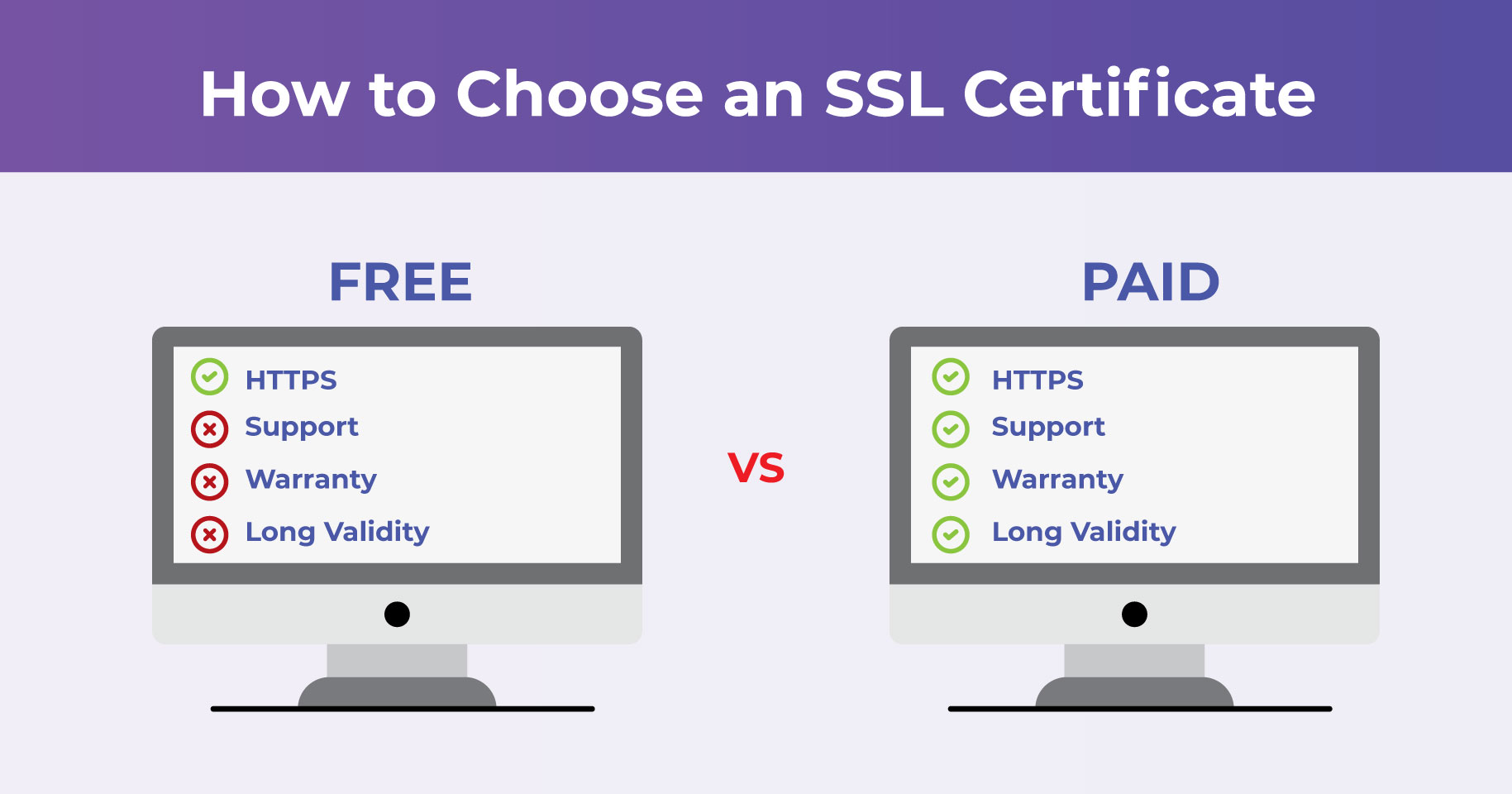 How to Choose an SSL Certificate

FREE

HTTPS
Support
Warranty
Long Validity

VS

PAID

HTTPS
Support
Warranty
Long Validity